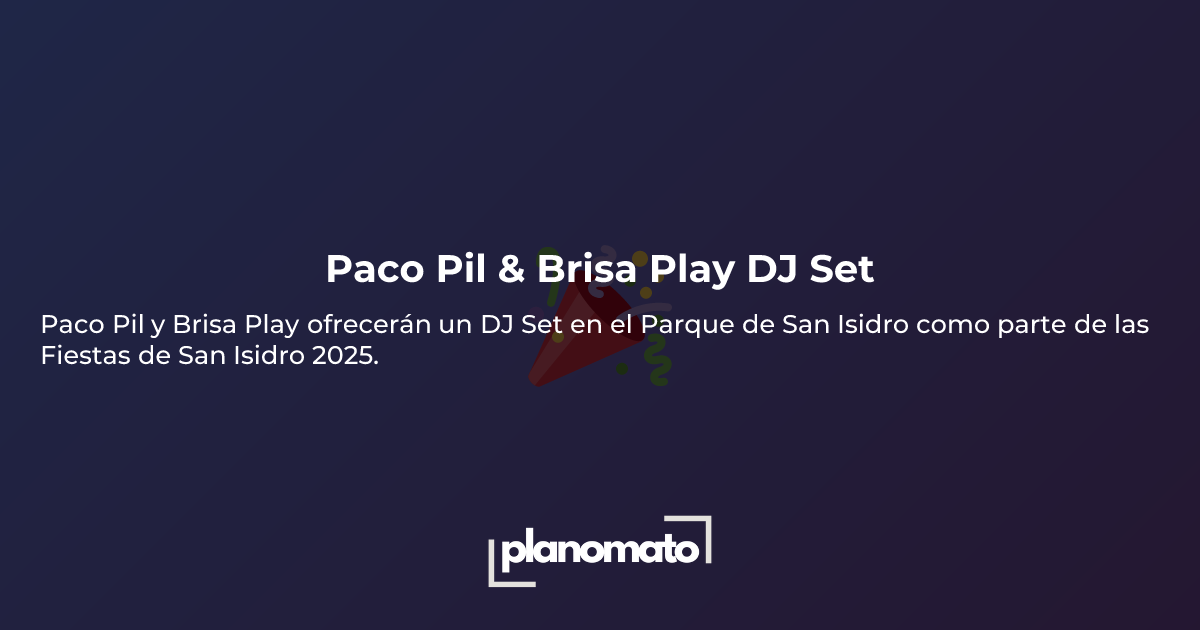 Paco Pil & Brisa Play DJ Set

Paco Pil y Brisa Play ofrecerán un DJ Set en el Parque de San Isidro como parte de las Fiestas de San Isidro 2025.

planomato